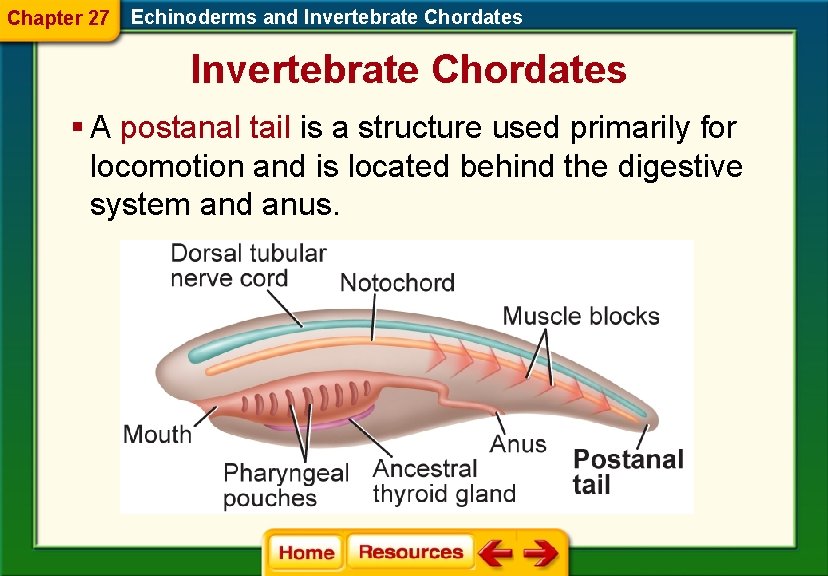 Chapter 27 Echinoderms and Invertebrate Chordates

Invertebrate Chordates

▪ A postanal tail is a structure used primarily for locomotion and is located behind the digestive system and anus.

Dorsal tubular nerve cord

Notochord

Muscle blocks

Mouth

Pharyngeal pouches

Ancestral thyroid gland

Anus

Postanal tail

Home Resources